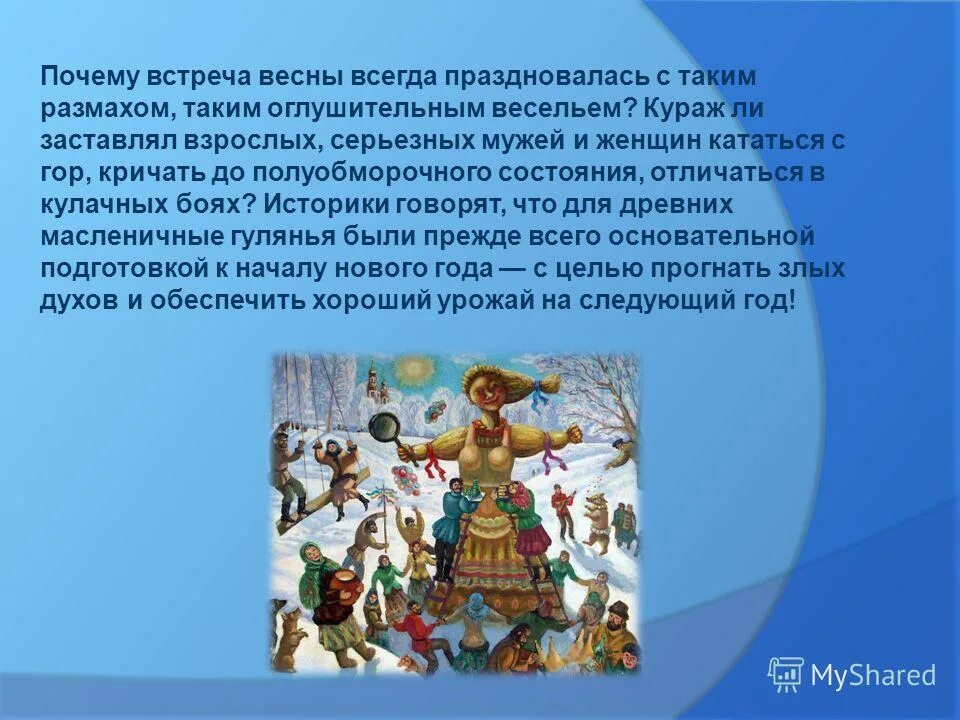 Почему встреча весны всегда праздновалась с таким размахом, таким оглушительным весельем? Кураж ли заставлял взрослых, серьезных мужей и женщин кататься с гор, кричать до полуобморочного состояния, отличаться в кулачных боях? Историки говорят, что для древних масленичные гулянья были прежде всего основательной подготовкой к началу нового года — с целью прогнать злых духов и обеспечить хороший урожай на следующий год!

MyShared